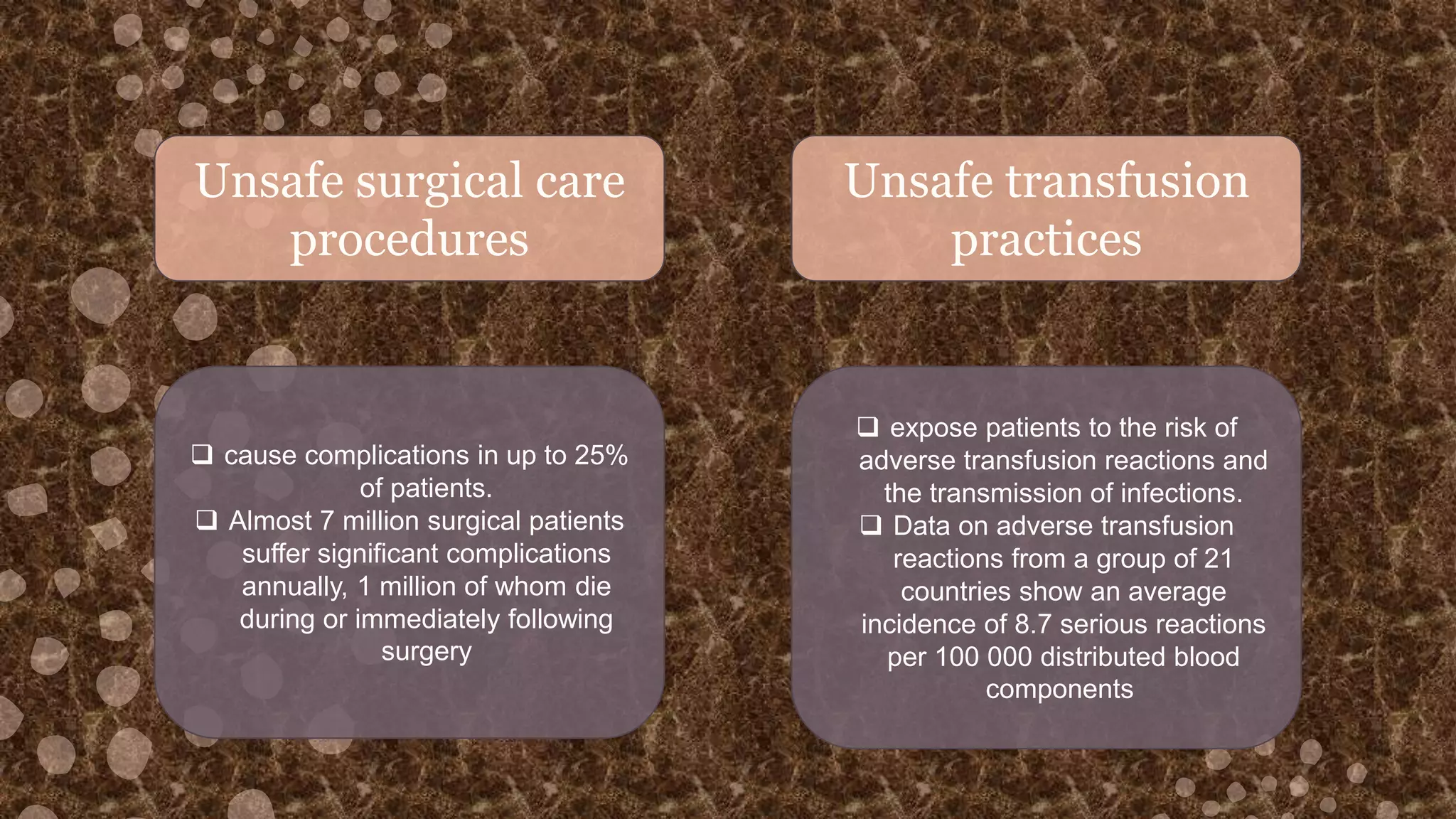 Unsafe surgical care procedures

❑ cause complications in up to 25% of patients.
❑ Almost 7 million surgical patients suffer significant complications annually, 1 million of whom die during or immediately following surgery

Unsafe transfusion practices

❑ expose patients to the risk of adverse transfusion reactions and the transmission of infections.
❑ Data on adverse transfusion reactions from a group of 21 countries show an average incidence of 8.7 serious reactions per 100 000 distributed blood components